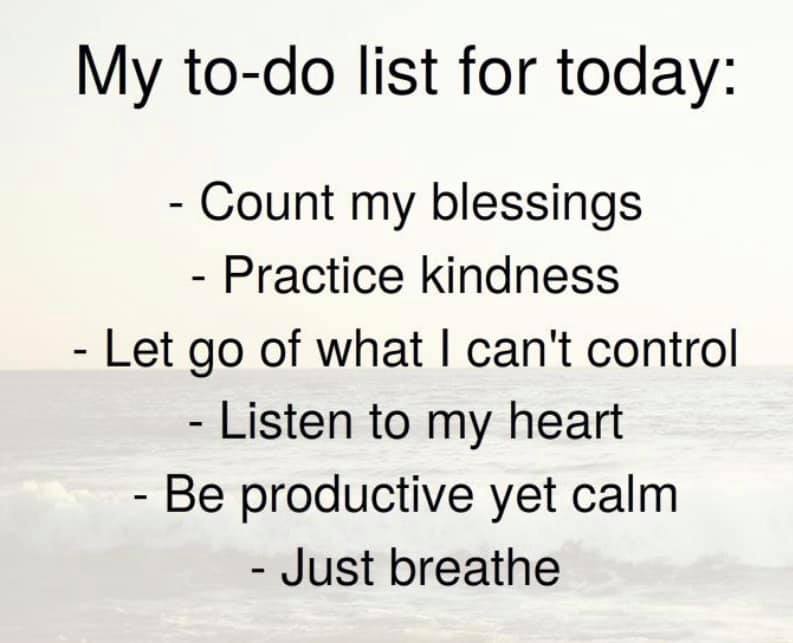 My to-do list for today:

- Count my blessings
- Practice kindness
- Let go of what I can't control
- Listen to my heart
- Be productive yet calm
- Just breathe